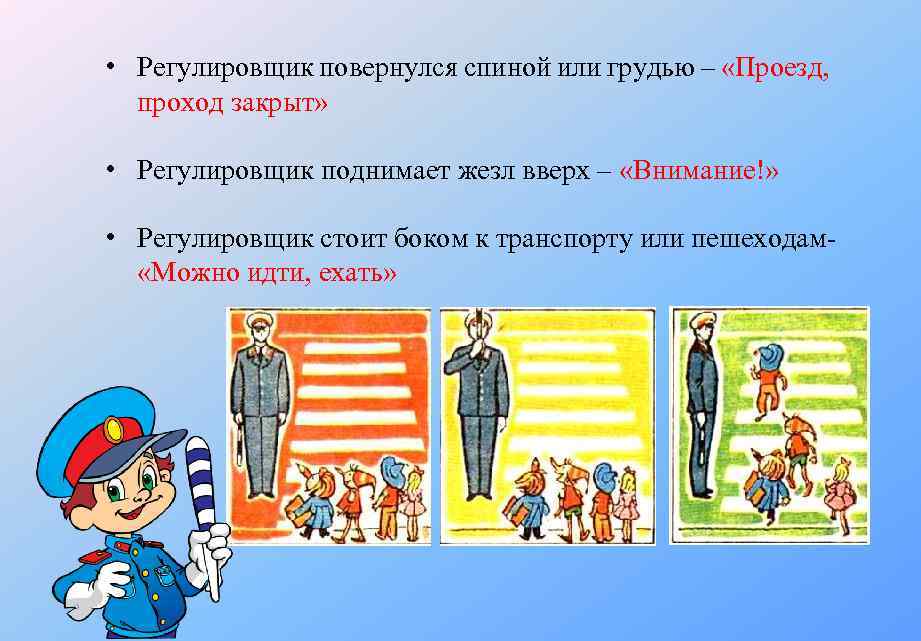 • Регулировщик повернулся спиной или грудью – «Проезд, проход закрыт»

• Регулировщик поднимает жезл вверх – «Внимание!»

• Регулировщик стоит боком к транспорту или пешеходам- «Можно идти, ехать»